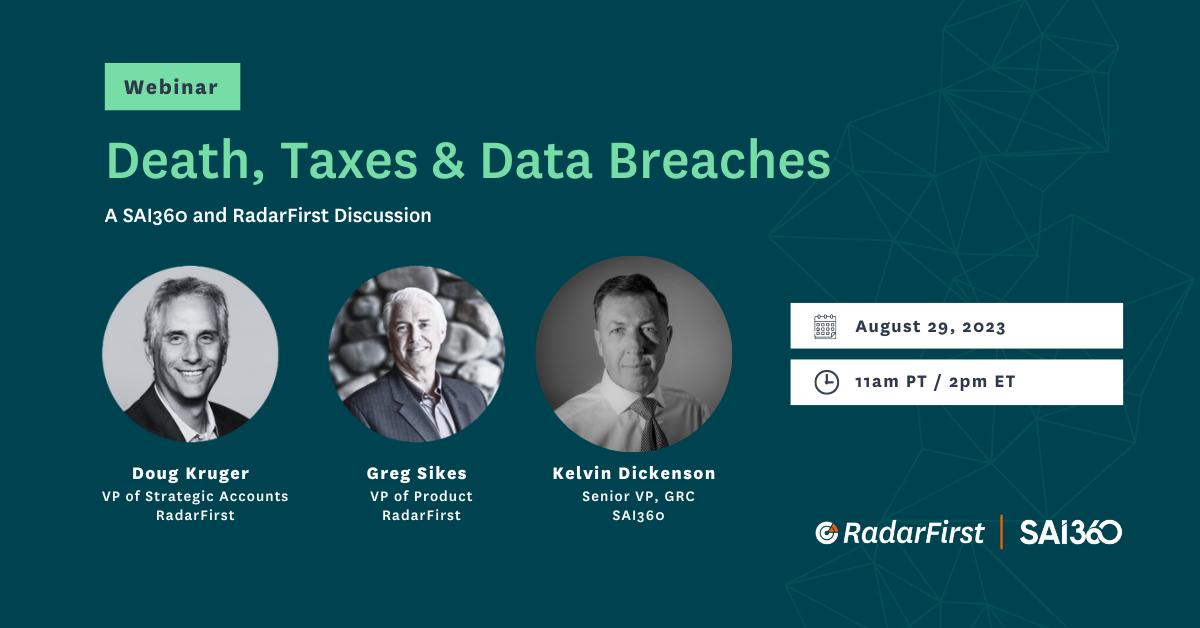 Webinar

Death, Taxes & Data Breaches

A SAI360 and RadarFirst Discussion

Doug Kruger
VP of Strategic Accounts
RadarFirst

Greg Sikes
VP of Product
RadarFirst

Kelvin Dickenson
Senior VP, GRC
SAI360

August 29, 2023

11am PT / 2pm ET

RadarFirst | SAI360